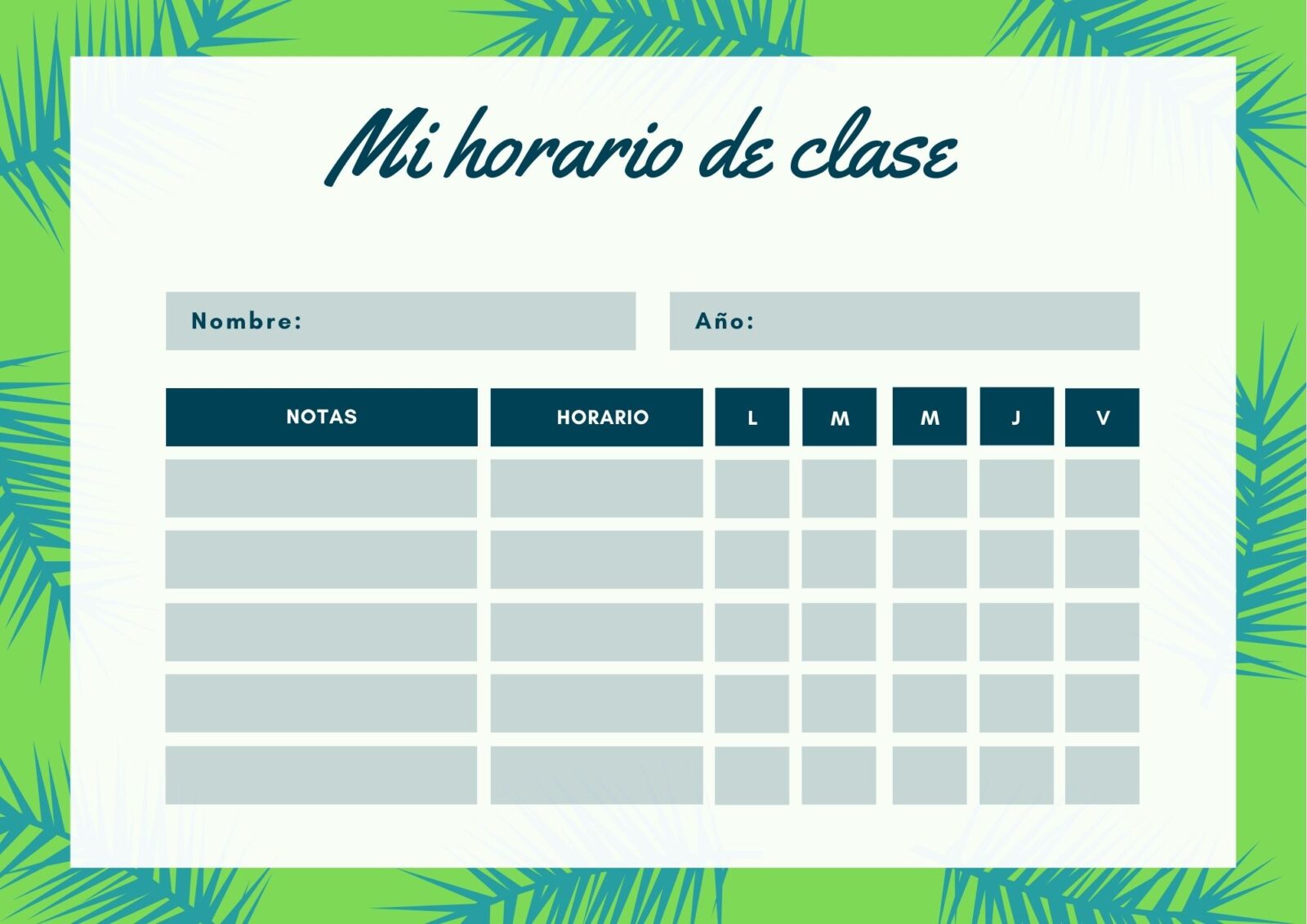 Mi horario de clase

Nombre:

Año:

| NOTAS | HORARIO | L | M | M | J | V |
|---|---|---|---|---|---|---|
| | | | | | | |
| | | | | | | |
| | | | | | | |
| | | | | | | |
| | | | | | | |